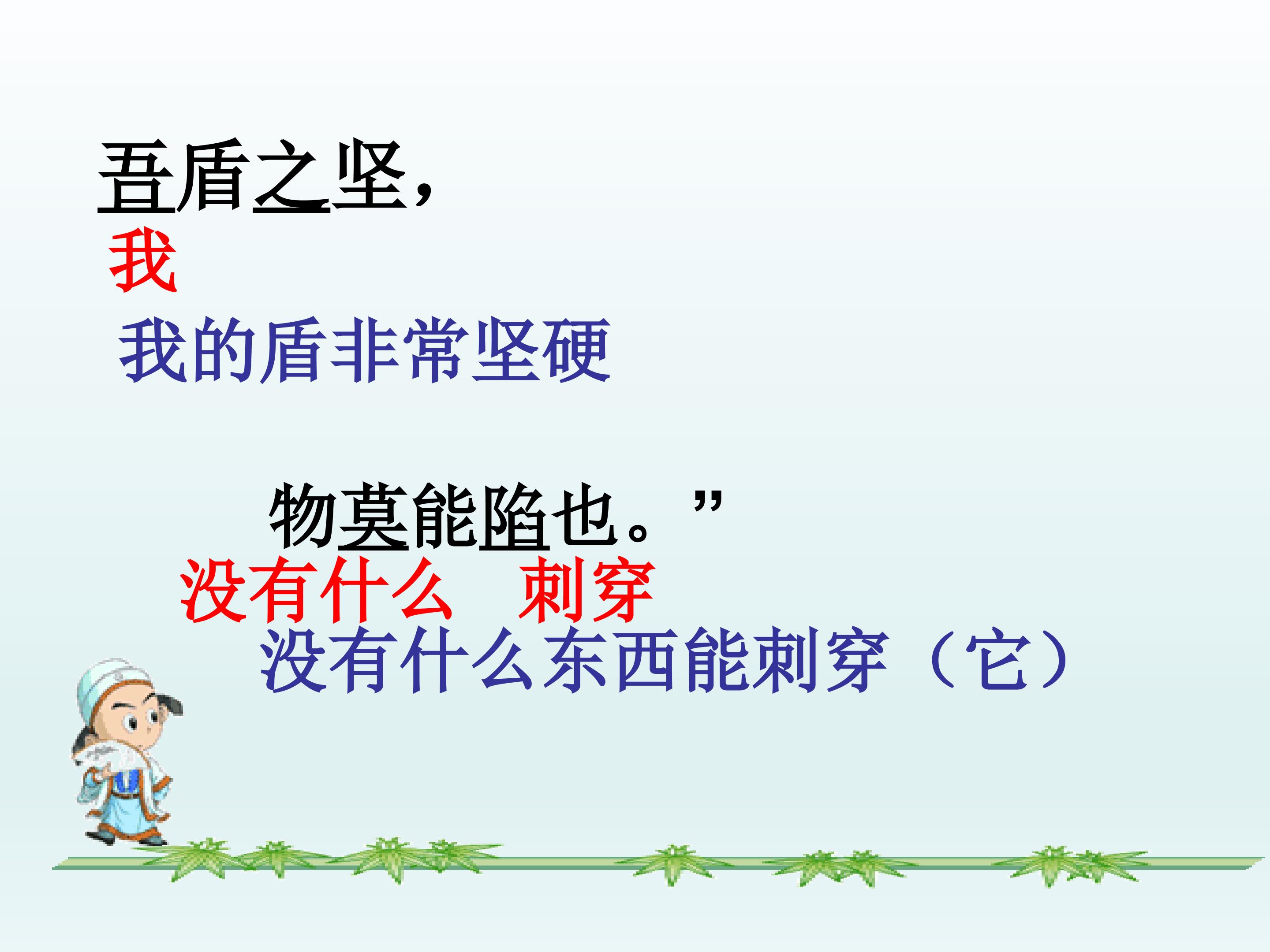 吾盾之坚，
我
我的盾非常坚硬

物莫能陷也。”
没有什么 刺穿
没有什么东西能刺穿（它）